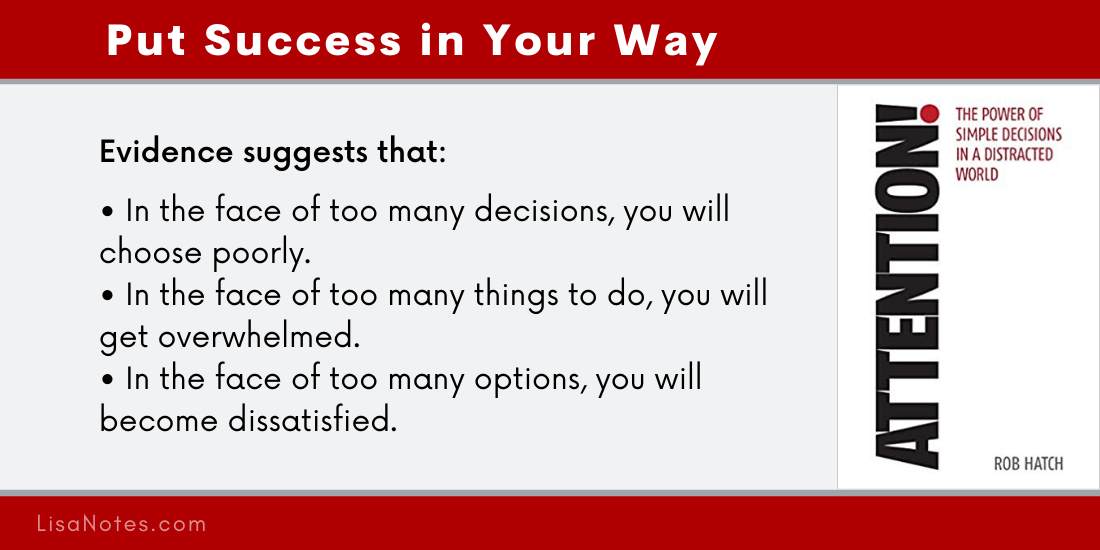 Put Success in Your Way

Evidence suggests that:

• In the face of too many decisions, you will choose poorly.
• In the face of too many things to do, you will get overwhelmed.
• In the face of too many options, you will become dissatisfied.

ATTENTION!

THE POWER OF SIMPLE DECISIONS IN A DISTRACTED WORLD

ROB HATCH

LisaNotes.com